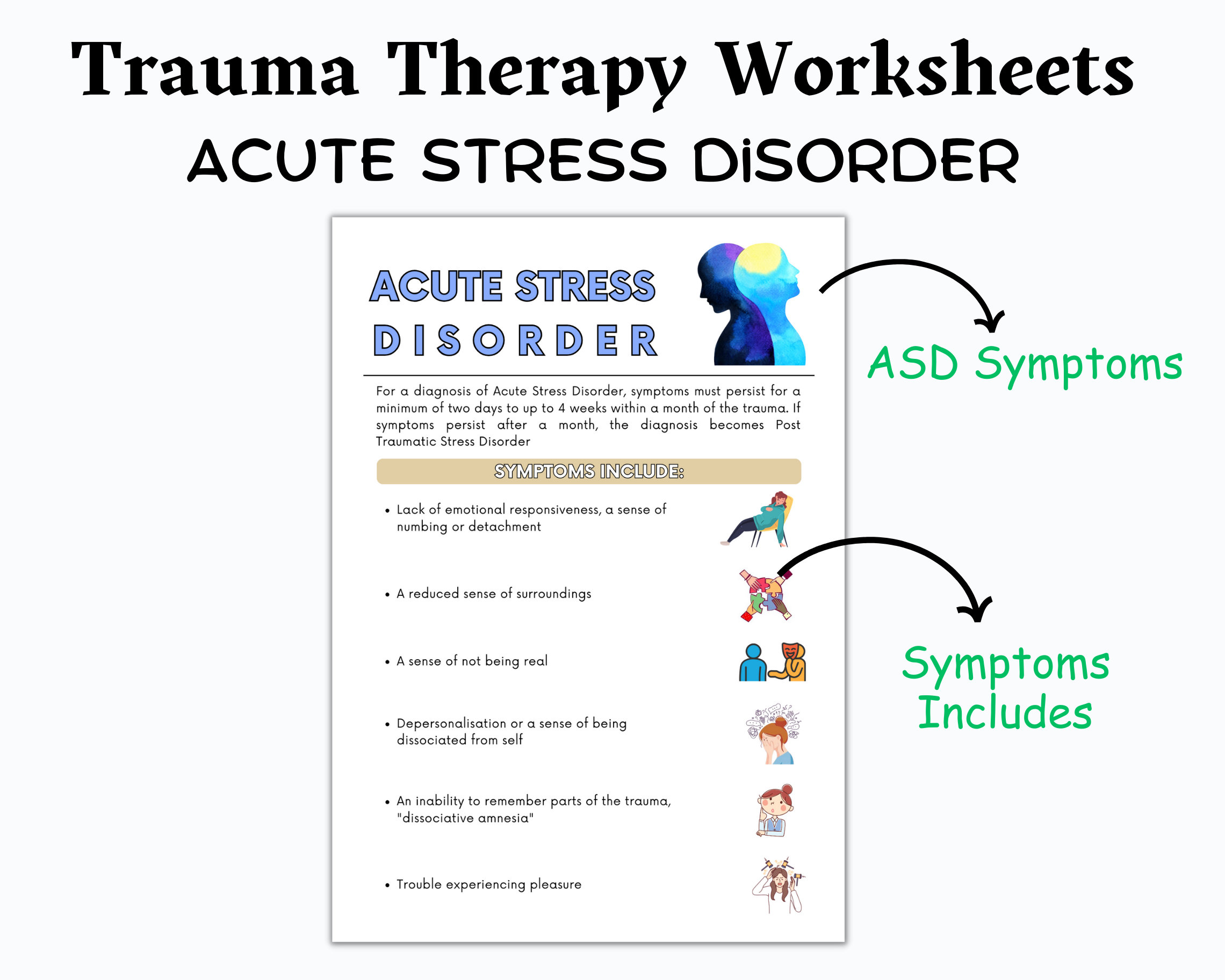 Trauma Therapy Worksheets
ACUTE STRESS DiSORDER

ACUTE STRESS
DISORDER

ASD Symptoms

For a diagnosis of Acute Stress Disorder, symptoms must persist for a minimum of two days to up to 4 weeks within a month of the trauma. If symptoms persist after a month, the diagnosis becomes Post Traumatic Stress Disorder

SYMPTOMS INCLUDE:

• Lack of emotional responsiveness, a sense of numbing or detachment

• A reduced sense of surroundings

• A sense of not being real

• Depersonalisation or a sense of being dissociated from self

• An inability to remember parts of the trauma, "dissociative amnesia"

• Trouble experiencing pleasure

Symptoms Includes